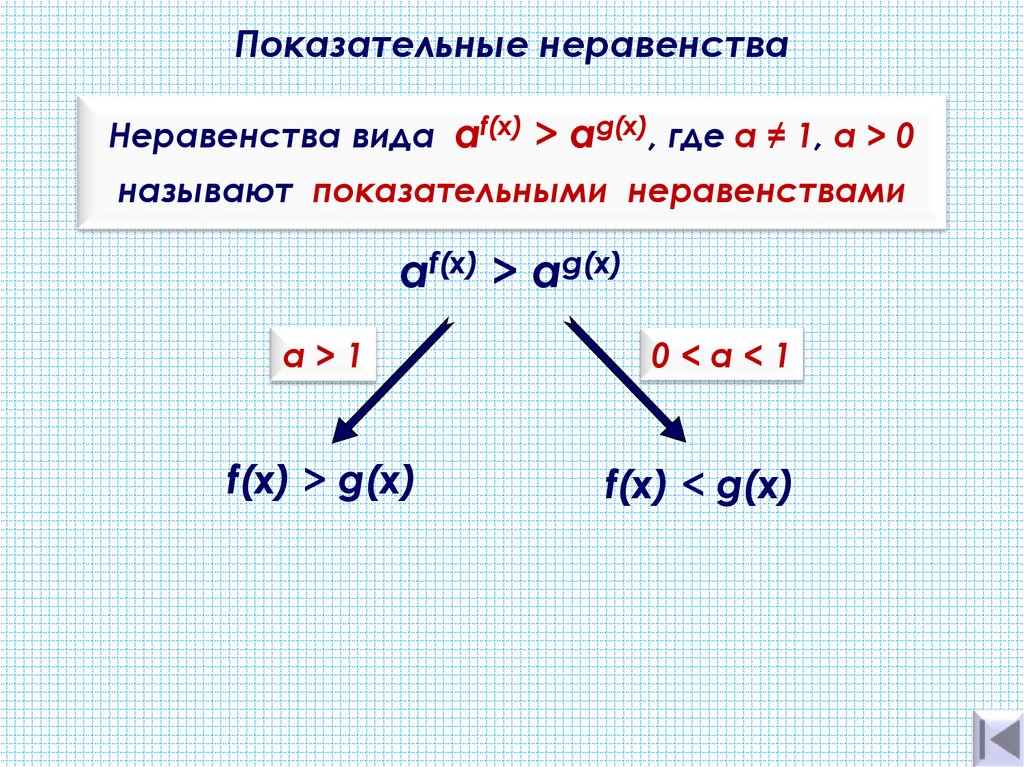 Показательные неравенства

Неравенства вида $a^{f(x)} > a^{g(x)}$, где $a \neq 1$, $a > 0$ называют показательными неравенствами

$a^{f(x)} > a^{g(x)}$

$a > 1$

$0 < a < 1$

$f(x) > g(x)$

$f(x) < g(x)$